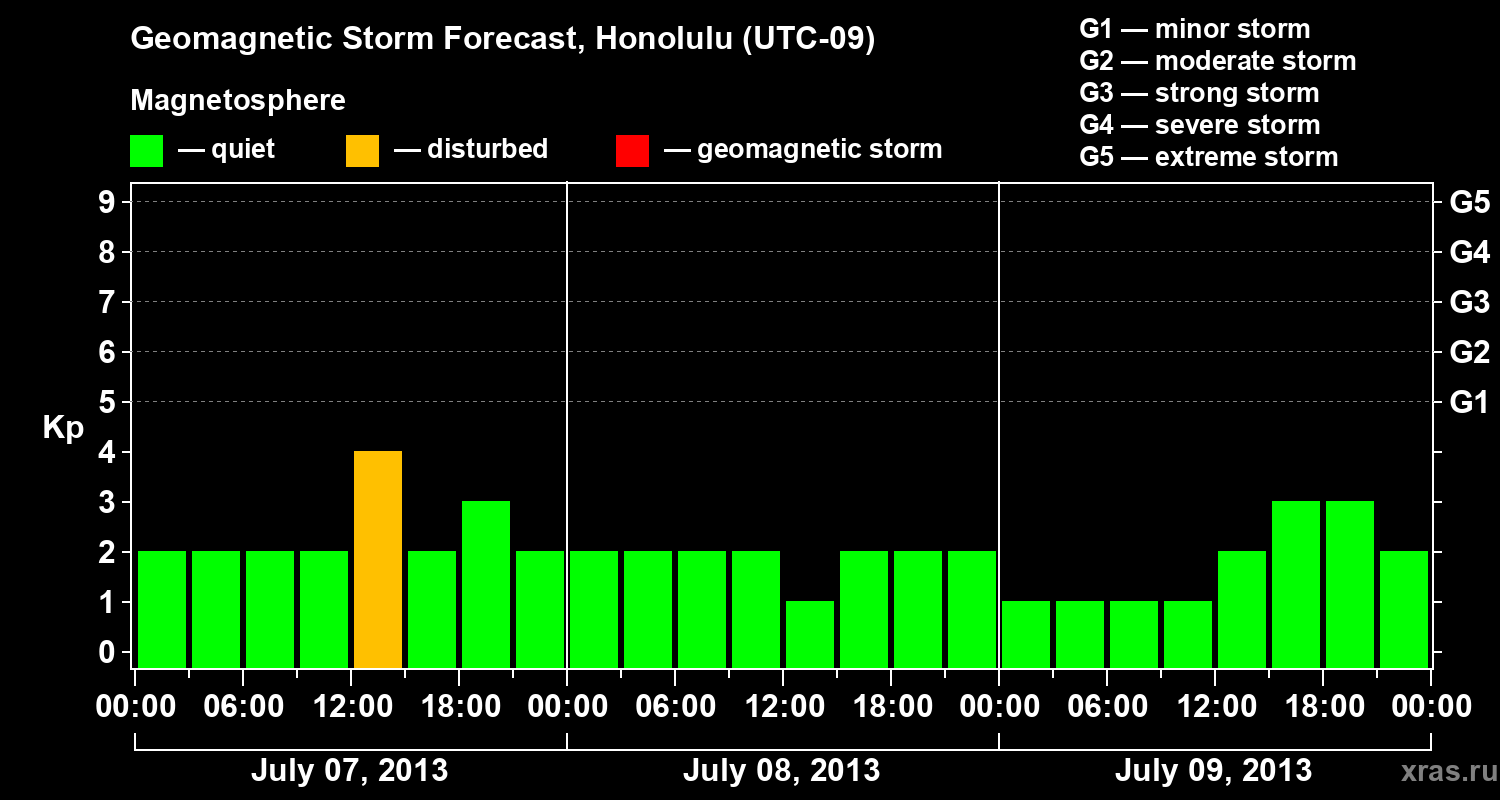 Geomagnetic Storm Forecast, Honolulu (UTC-09)

Magnetosphere

— quiet — disturbed — geomagnetic storm

G1 — minor storm
G2 — moderate storm
G3 — strong storm
G4 — severe storm
G5 — extreme storm

Kp

9 8 7 6 5 4 3 2 1 0

G5 G4 G3 G2 G1

00:00 06:00 12:00 18:00 00:00 06:00 12:00 18:00 00:00 06:00 12:00 18:00 00:00

July 07, 2013 July 08, 2013 July 09, 2013

xras.ru